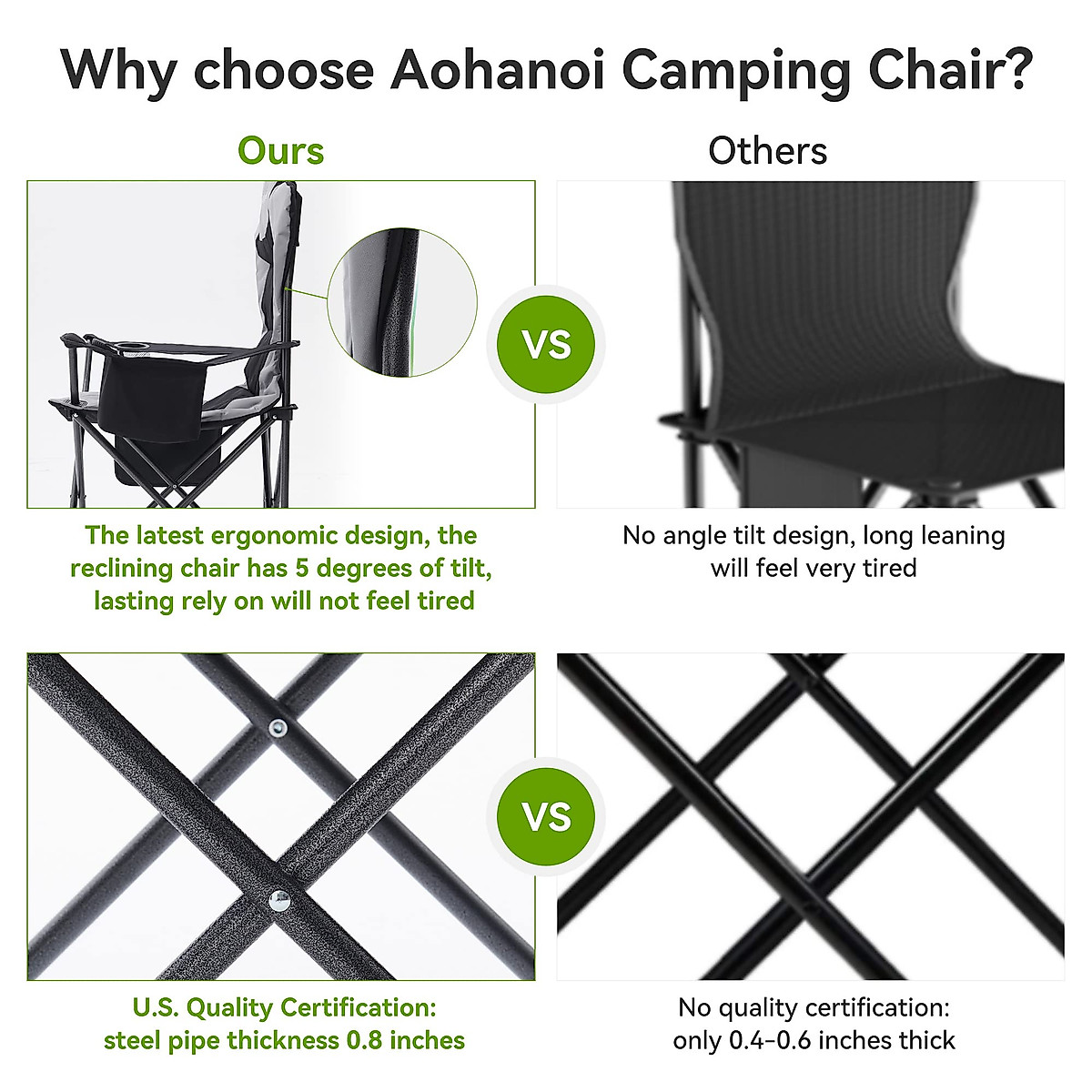 Why choose Aohanoi Camping Chair?

Ours

Others

VS

The latest ergonomic design, the reclining chair has 5 degrees of tilt, lasting rely on will not feel tired

No angle tilt design, long leaning will feel very tired

VS

U.S. Quality Certification: steel pipe thickness 0.8 inches

No quality certification: only 0.4-0.6 inches thick